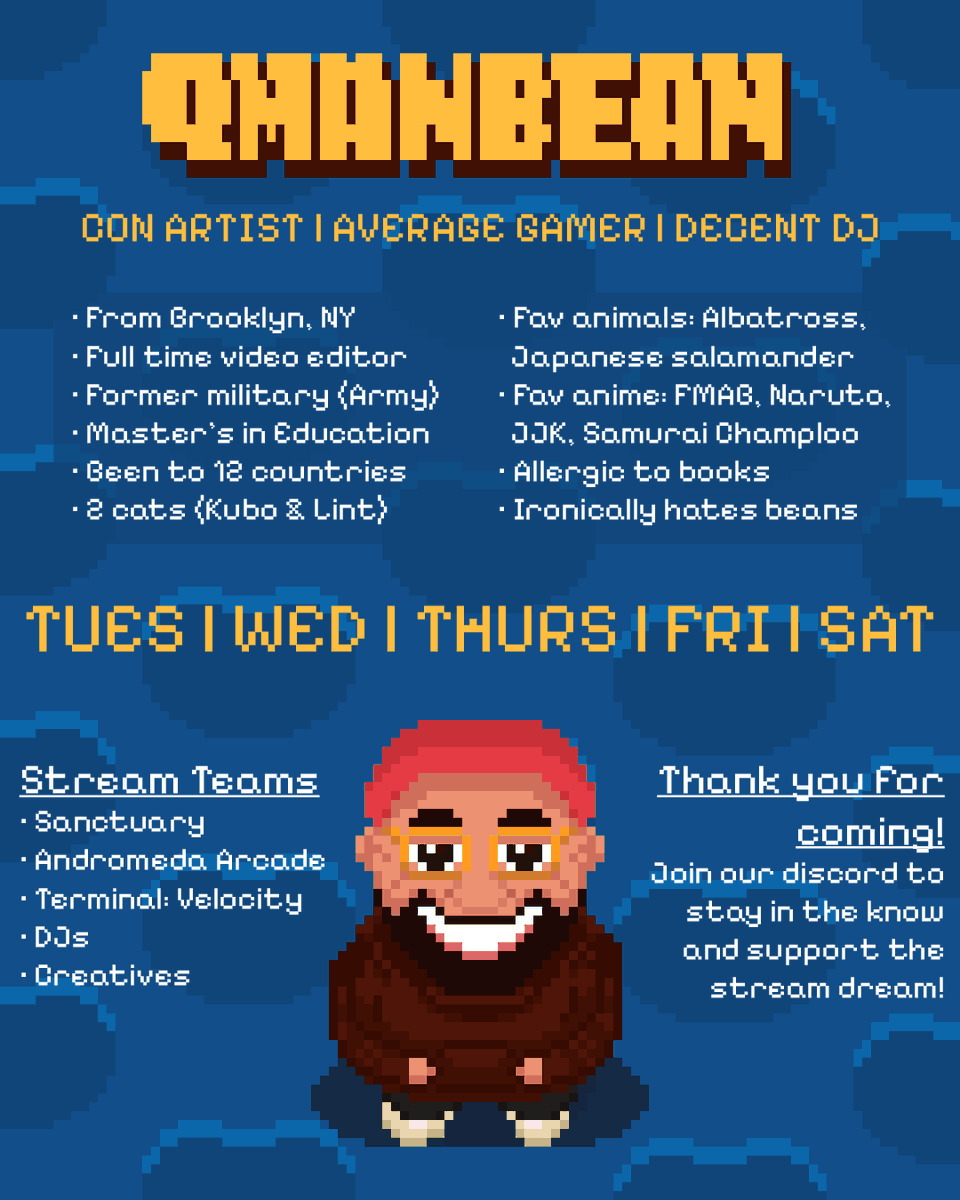 QMANBEAN

CON ARTIST | AVERAGE GAMER | DECENT DJ

· From Brooklyn, NY
· Full time video editor
· Former military (Army)
· Master's in Education
· Been to 12 countries
· 2 cats (Kubo & Lint)

· Fav animals: Albatross, Japanese salamander
· Fav anime: FMAB, Naruto, JJK, Samurai Champloo
· Allergic to books
· Ironically hates beans

TUES | WED | THURS | FRI | SAT

Stream Teams
· Sanctuary
· Andromeda Arcade
· Terminal: Velocity
· DJs
· Creatives

Thank you for coming!
Join our discord to stay in the know and support the stream dream!